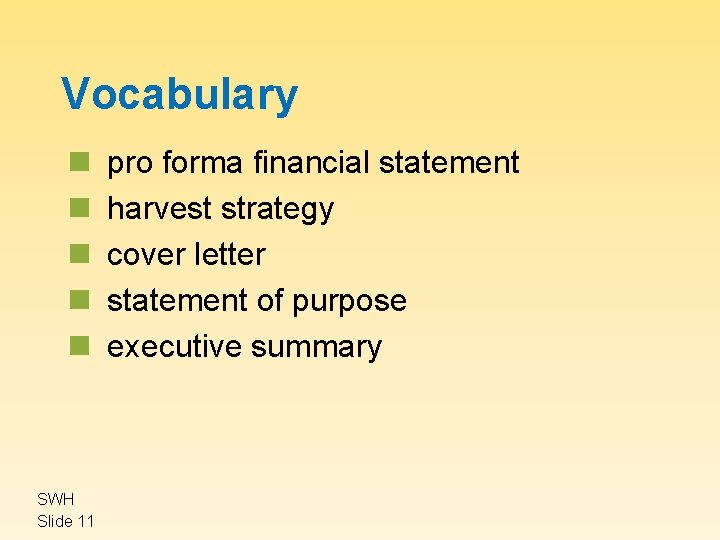 Vocabulary

- pro forma financial statement
- harvest strategy
- cover letter
- statement of purpose
- executive summary

SWH
Slide 11